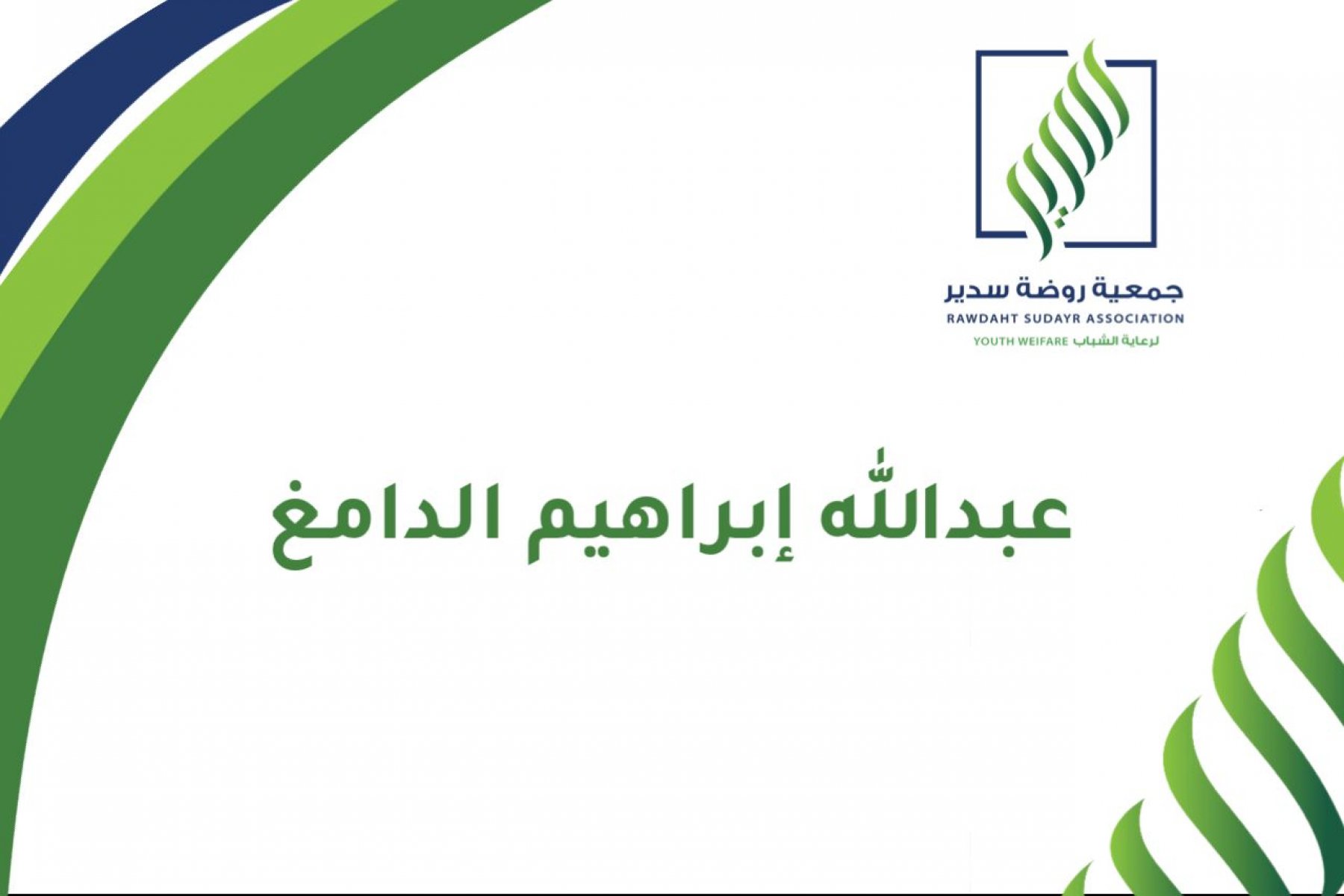 جمعية روضة سدير
RAWDAHT SUDAYR ASSOCIATION
YOUTH WEIFARE لرعاية الشباب

عبدالله إبراهيم الدامغ